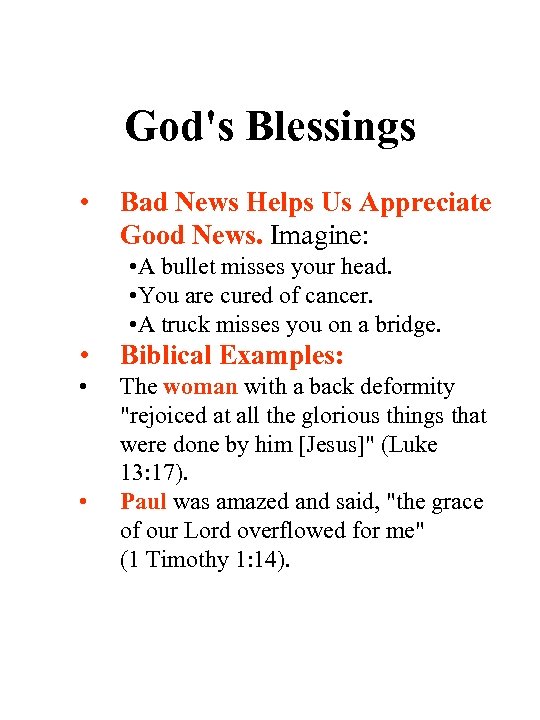 God's Blessings

• Bad News Helps Us Appreciate Good News. Imagine:
•A bullet misses your head.
•You are cured of cancer.
•A truck misses you on a bridge.

• Biblical Examples:

• The woman with a back deformity "rejoiced at all the glorious things that were done by him [Jesus]" (Luke 13:17).

• Paul was amazed and said, "the grace of our Lord overflowed for me" (1 Timothy 1:14).